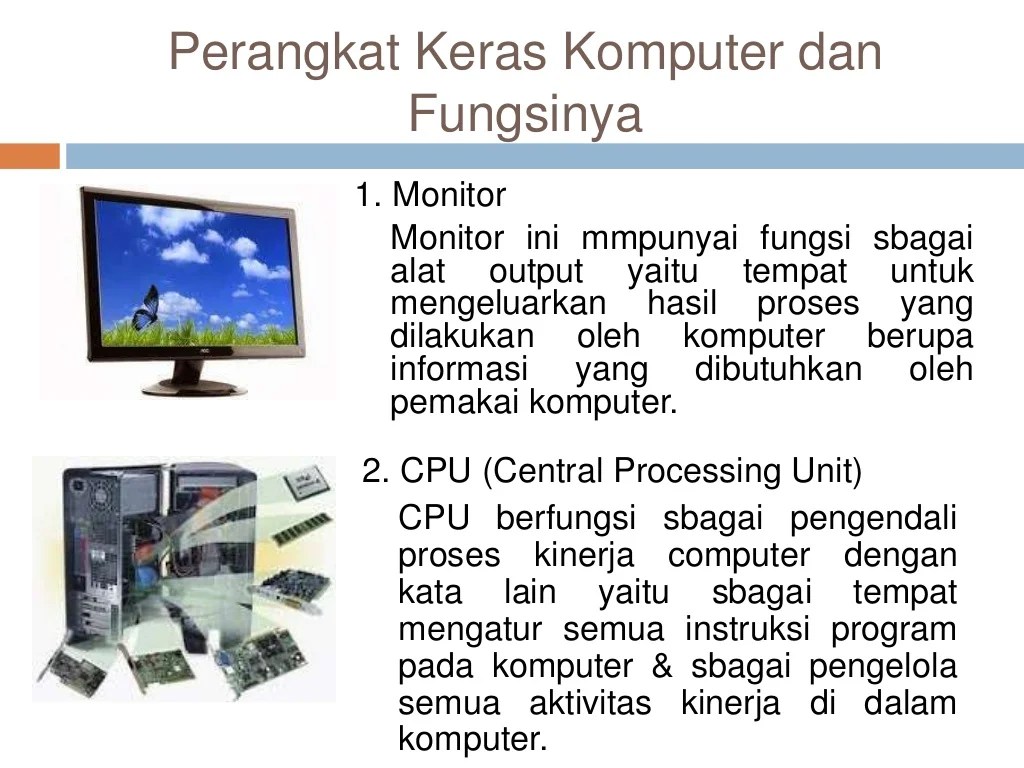 Perangkat Keras Komputer dan Fungsinya

1. Monitor

Monitor ini mmpunyai fungsi sbagai alat output yaitu tempat untuk mengeluarkan hasil proses yang dilakukan oleh komputer berupa informasi yang dibutuhkan oleh pemakai komputer.

2. CPU (Central Processing Unit)

CPU berfungsi sbagai pengendali proses kinerja computer dengan kata lain yaitu sbagai tempat mengatur semua instruksi program pada komputer & sbagai pengelola semua aktivitas kinerja di dalam komputer.